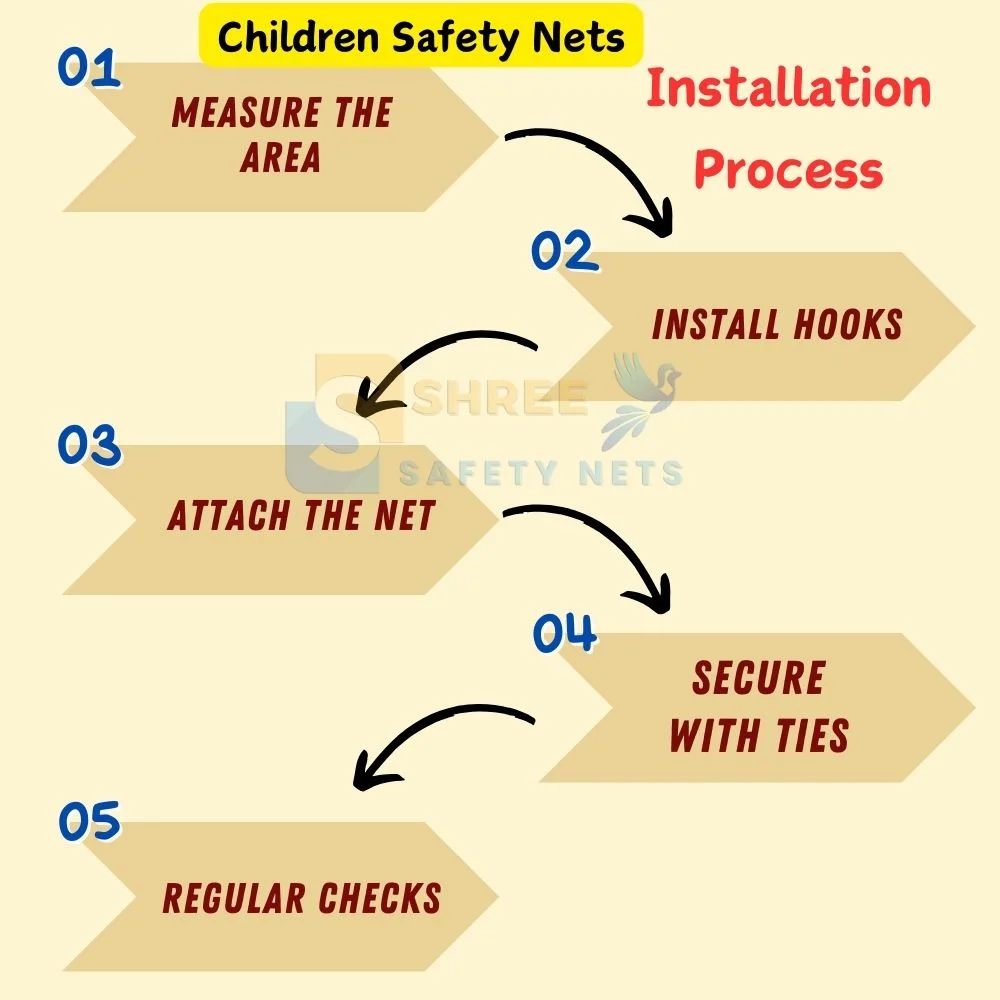 Children Safety Nets

Installation Process

01
MEASURE THE AREA

02
INSTALL HOOKS

SHREE SAFETY NETS

03
ATTACH THE NET

04
SECURE WITH TIES

05
REGULAR CHECKS